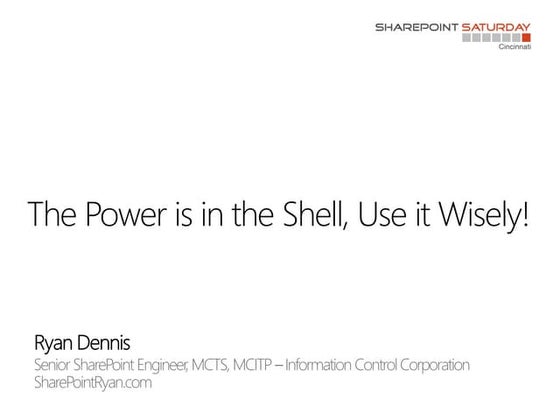 SHAREPOINT SATURDAY
Cincinnati

The Power is in the Shell, Use it Wisely!

Ryan Dennis
Senior SharePoint Engineer, MCTS, MCITP – Information Control Corporation
SharePointRyan.com